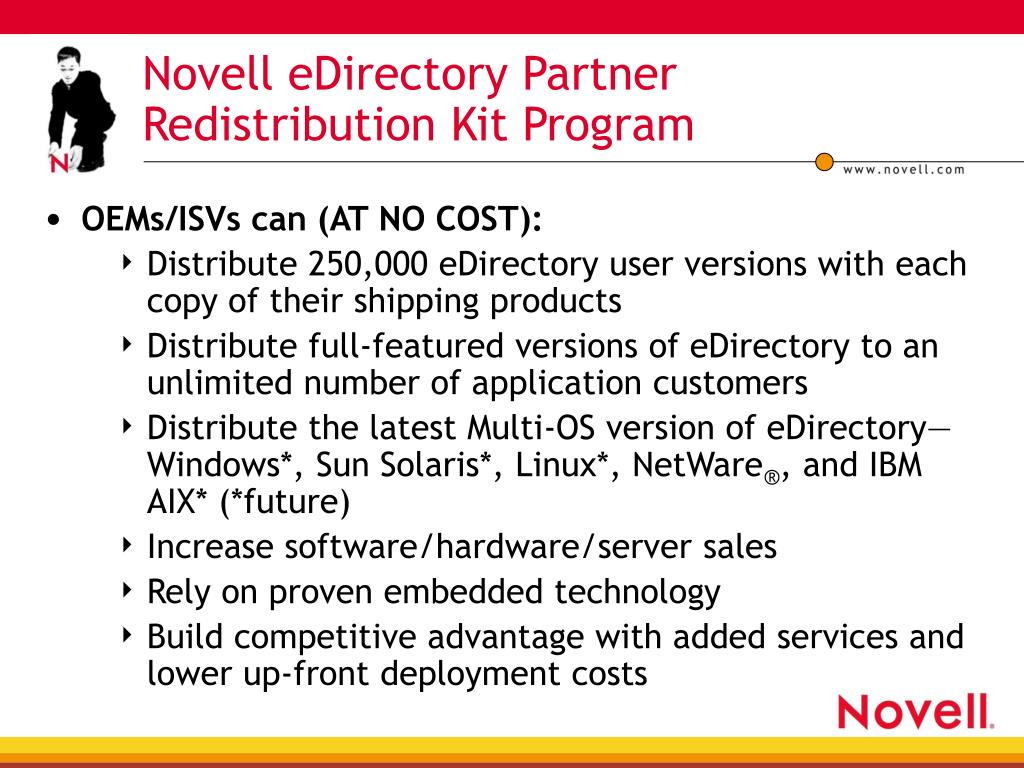 N

Novell eDirectory Partner Redistribution Kit Program

www.novell.com

• OEMs/ISVs can (AT NO COST):
  ‣ Distribute 250,000 eDirectory user versions with each copy of their shipping products
  ‣ Distribute full-featured versions of eDirectory to an unlimited number of application customers
  ‣ Distribute the latest Multi-OS version of eDirectory—Windows*, Sun Solaris*, Linux*, NetWare®, and IBM AIX* (*future)
  ‣ Increase software/hardware/server sales
  ‣ Rely on proven embedded technology
  ‣ Build competitive advantage with added services and lower up-front deployment costs

Novell.